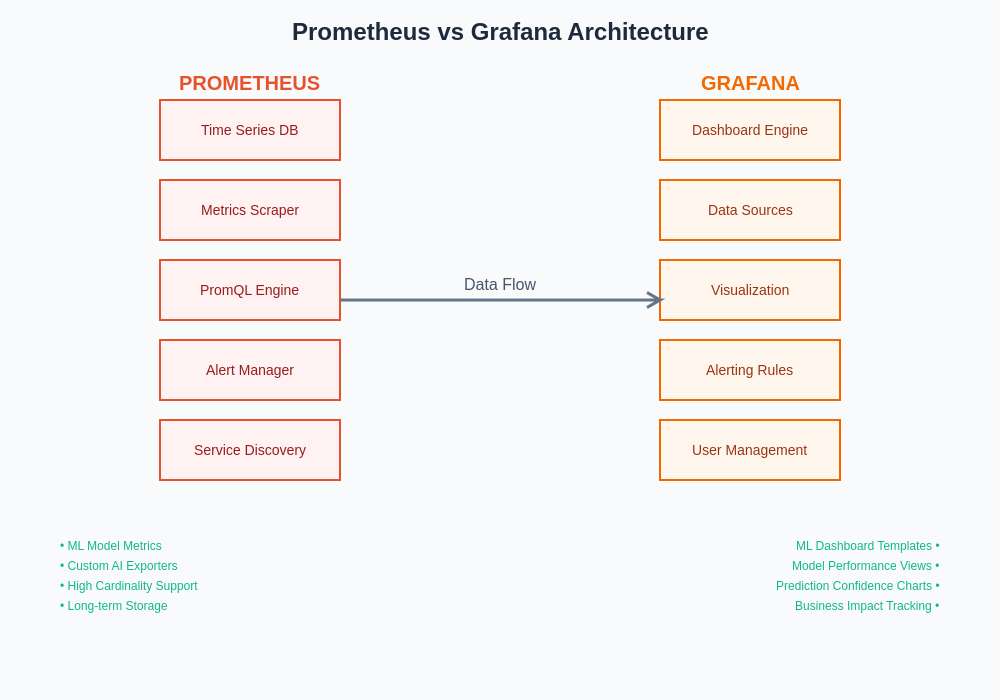 Prometheus vs Grafana Architecture

PROMETHEUS

Time Series DB

Metrics Scraper

PromQL Engine

Alert Manager

Service Discovery

Data Flow

GRAFANA

Dashboard Engine

Data Sources

Visualization

Alerting Rules

User Management

• ML Model Metrics
• Custom AI Exporters
• High Cardinality Support
• Long-term Storage

ML Dashboard Templates •
Model Performance Views •
Prediction Confidence Charts •
Business Impact Tracking •